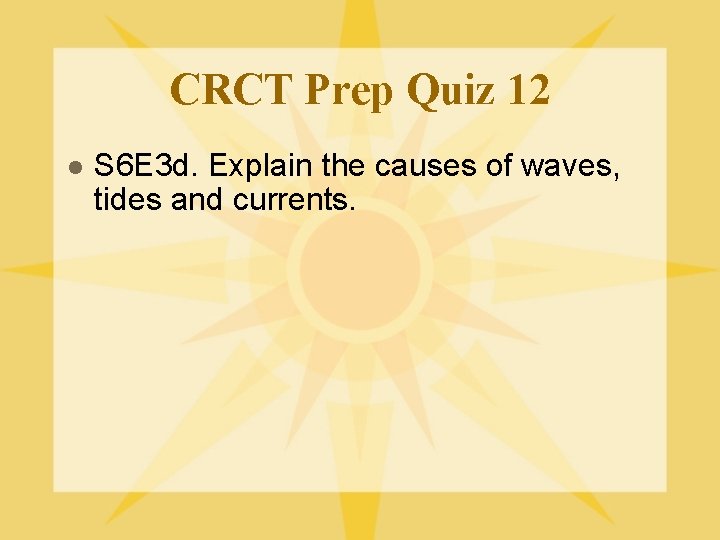 CRCT Prep Quiz 12

S6E3d. Explain the causes of waves, tides and currents.